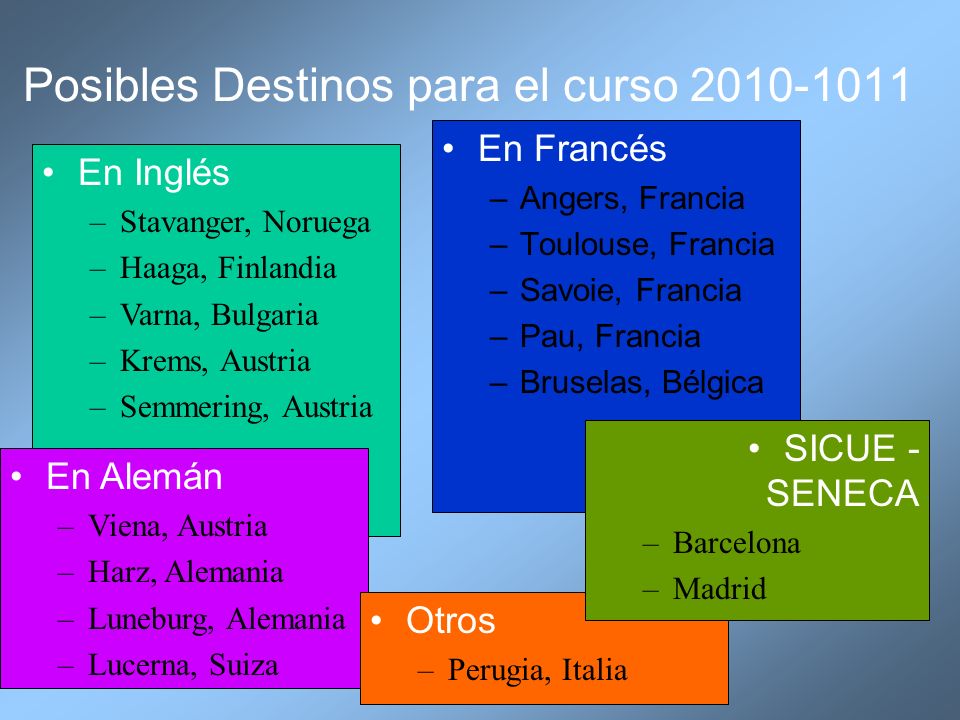 Posibles Destinos para el curso 2010-1011

• En Inglés
– Stavanger, Noruega
– Haaga, Finlandia
– Varna, Bulgaria
– Krems, Austria
– Semmering, Austria

• En Francés
– Angers, Francia
– Toulouse, Francia
– Savoie, Francia
– Pau, Francia
– Bruselas, Bélgica

• En Alemán
– Viena, Austria
– Harz, Alemania
– Luneburg, Alemania
– Lucerna, Suiza

• SICUE - SENECA
– Barcelona
– Madrid

• Otros
– Perugia, Italia